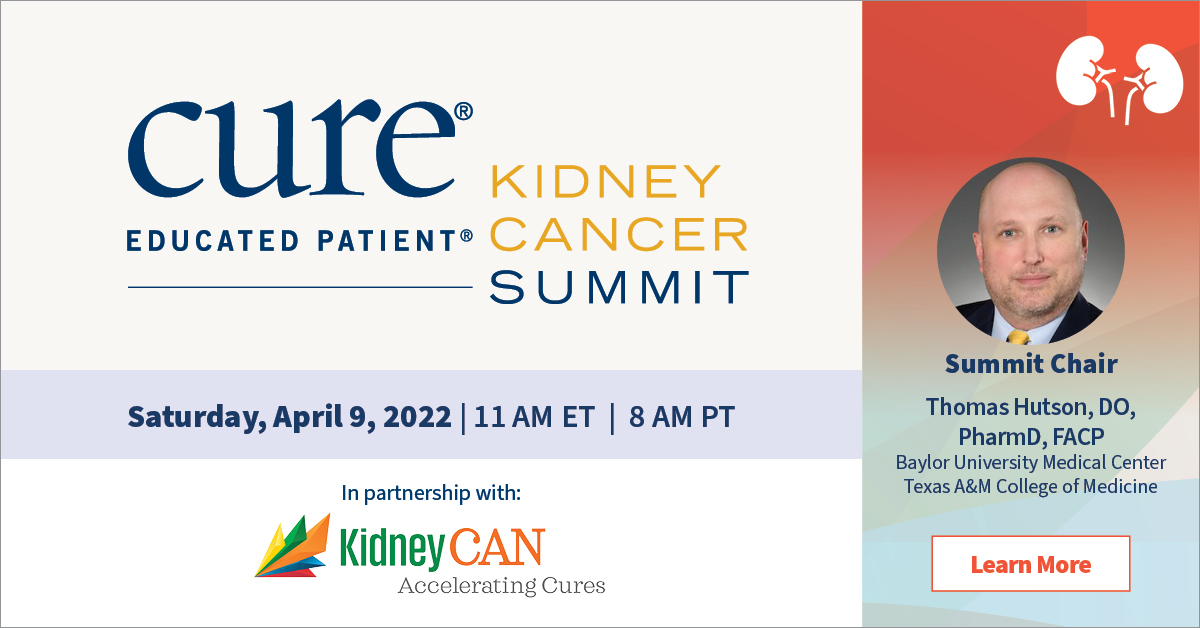 cure®
EDUCATED PATIENT®

KIDNEY
CANCER
SUMMIT

Saturday, April 9, 2022 | 11 AM ET | 8 AM PT

In partnership with:

KidneyCAN
Accelerating Cures

Summit Chair

Thomas Hutson, DO, PharmD, FACP
Baylor University Medical Center
Texas A&M College of Medicine

Learn More